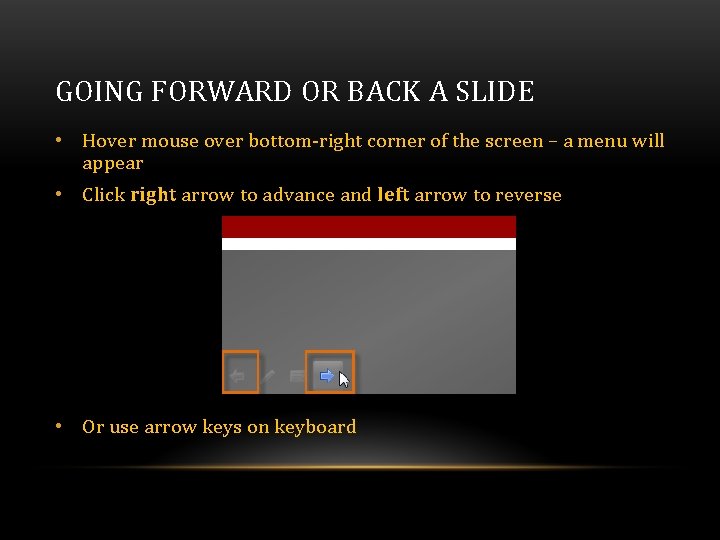 GOING FORWARD OR BACK A SLIDE

• Hover mouse over bottom-right corner of the screen – a menu will appear

• Click right arrow to advance and left arrow to reverse

• Or use arrow keys on keyboard